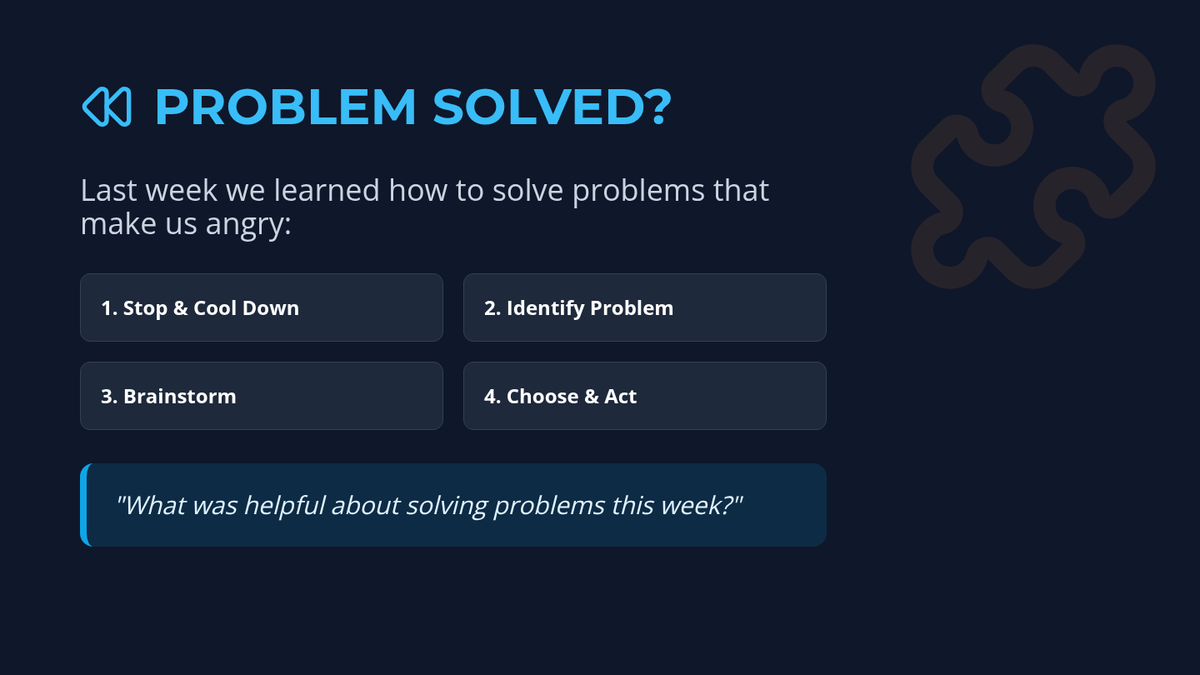 PROBLEM SOLVED?

Last week we learned how to solve problems that make us angry:

1. Stop & Cool Down

2. Identify Problem

3. Brainstorm

4. Choose & Act

"What was helpful about solving problems this week?"